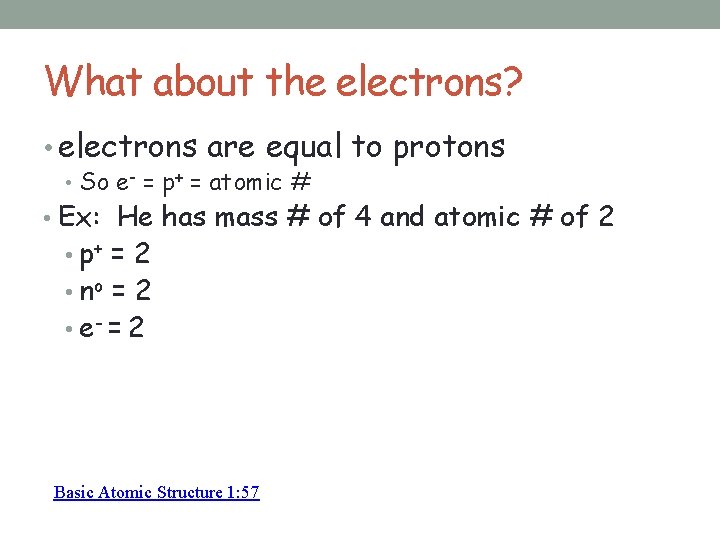 What about the electrons?

• electrons are equal to protons
  • So $e^-$ = $p^+$ = atomic #
• Ex: He has mass # of 4 and atomic # of 2
  • $p^+$ = 2
  • $n^o$ = 2
  • $e^-$ = 2

Basic Atomic Structure 1:57